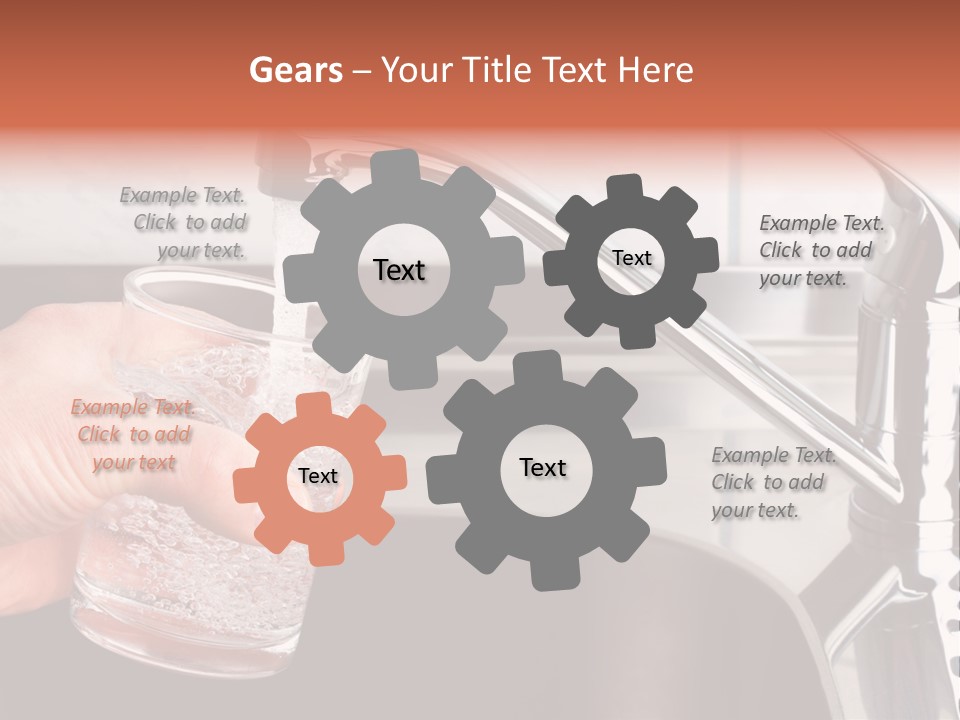 Gears – Your Title Text Here

Example Text. Click to add your text.

Text

Text

Example Text. Click to add your text.

Example Text. Click to add your text

Text

Text

Example Text. Click to add your text.